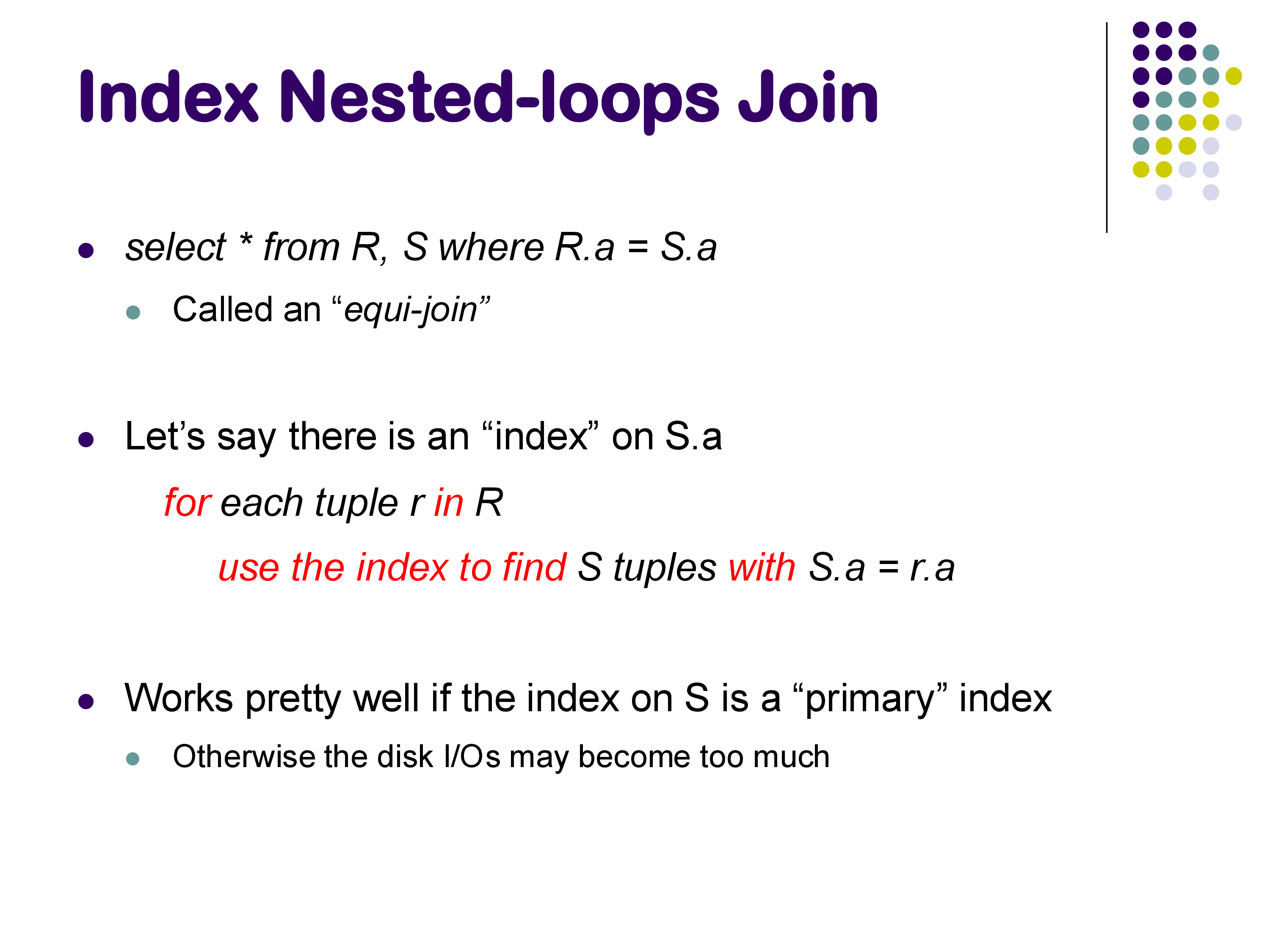 Index Nested-loops Join

select * from R, S where R.a = S.a

Called an “equi-join”

Let’s say there is an “index” on S.a

for each tuple r in R

use the index to find S tuples with S.a = r.a

Works pretty well if the index on S is a “primary” index

Otherwise the disk I/Os may become too much